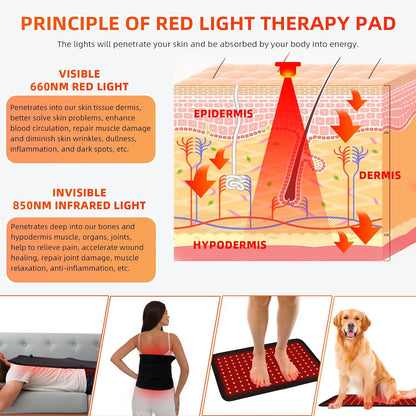 PRINCIPLE OF RED LIGHT THERAPY PAD

The lights will penetrate your skin and be absorbed by your body into energy.

VISIBLE
660NM RED LIGHT

Penetrates into our skin tissue dermis, better solve skin problems, enhance blood circulation, repair muscle damage and diminish skin wrinkles, dullness, inflammation, and dark spots, etc.

INVISIBLE
850NM INFRARED LIGHT

Penetrates deep into our bones and hypodermis muscle, organs, joints, help to relieve pain, accelerate wound healing, repair joint damage, muscle relaxation, anti-inflammation, etc.

EPIDERMIS

DERMIS

HYPODERMIS